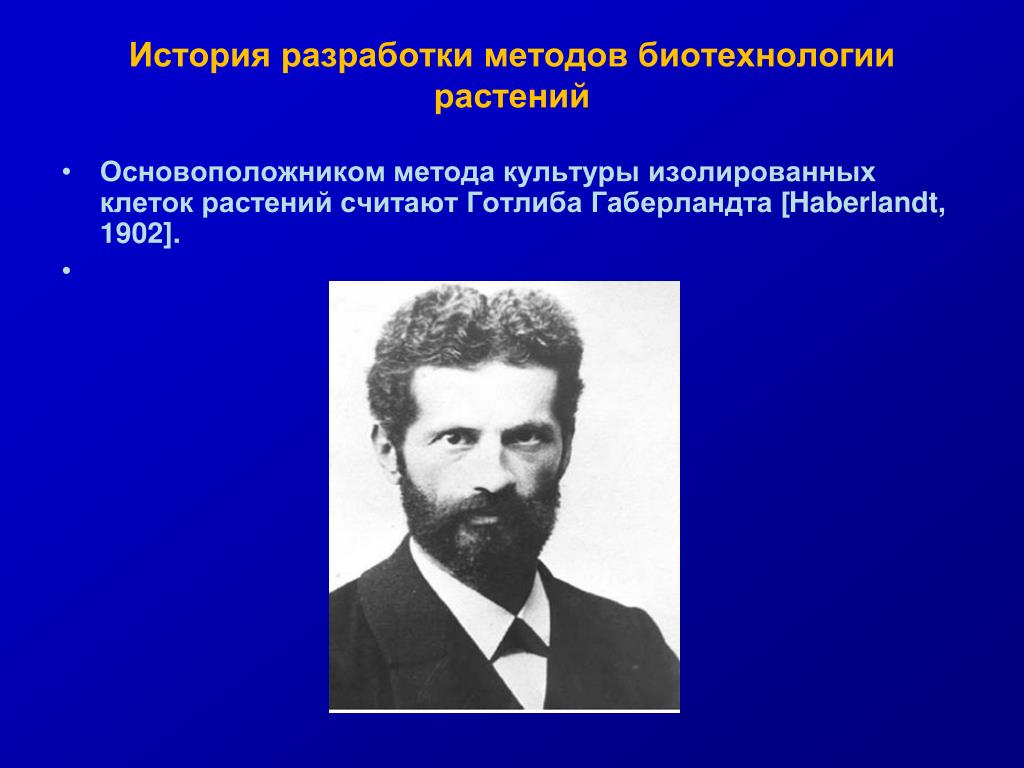 История разработки методов биотехнологии растений

• Основоположником метода культуры изолированных клеток растений считают Готлиба Габерландта [Haberlandt, 1902].

•